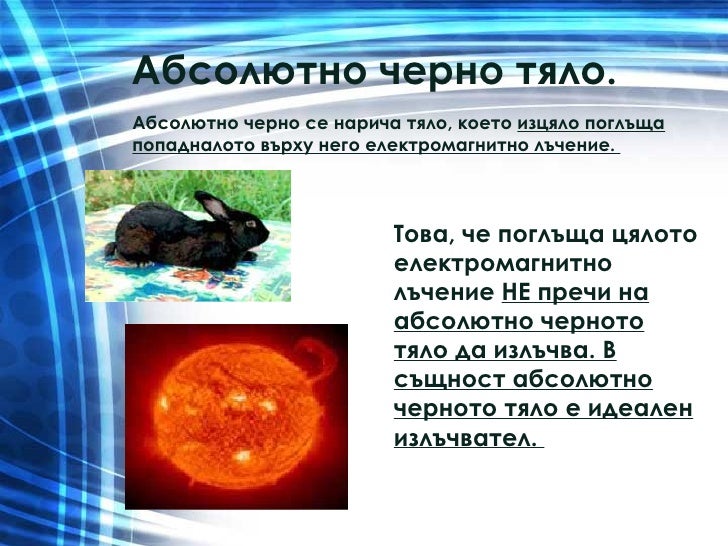 Абсолютно черно тяло.

Абсолютно черно се нарича тяло, което изцяло поглъща попадналото върху него електромагнитно лъчение.

Това, че поглъща цялото електромагнитно лъчение НЕ пречи на абсолютно черното тяло да излъчва. В същност абсолютно черното тяло е идеален излъчвател.